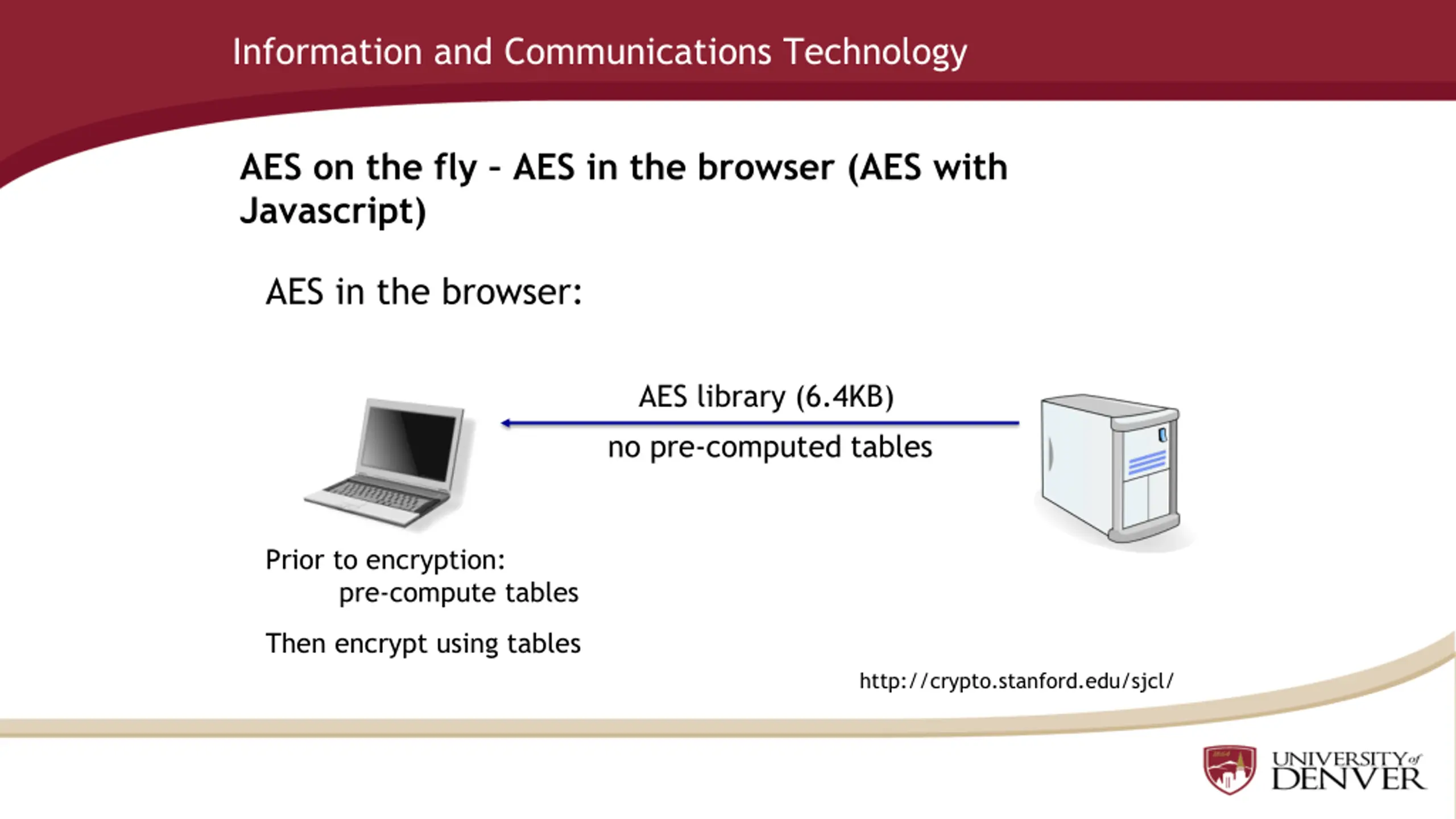 Information and Communications Technology

AES on the fly - AES in the browser (AES with Javascript)

AES in the browser:

AES library (6.4KB)

no pre-computed tables

Prior to encryption:
pre-compute tables

Then encrypt using tables

http://crypto.stanford.edu/sjcl/

UNIVERSITY of DENVER